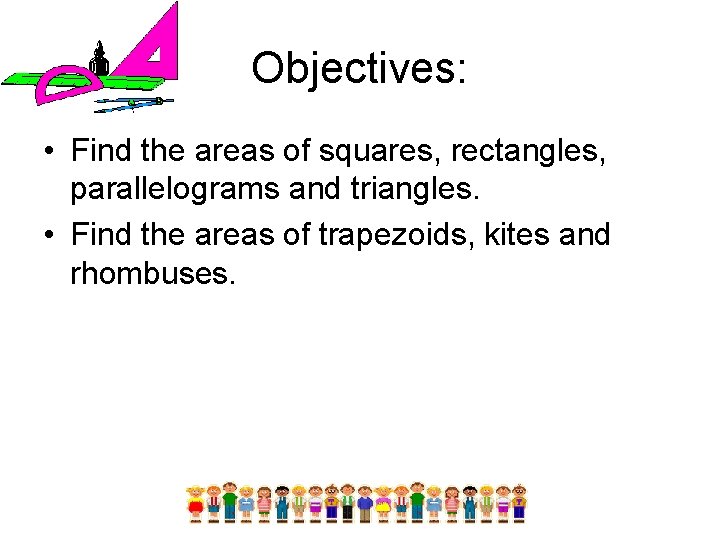 Objectives:

• Find the areas of squares, rectangles, parallelograms and triangles.
• Find the areas of trapezoids, kites and rhombuses.